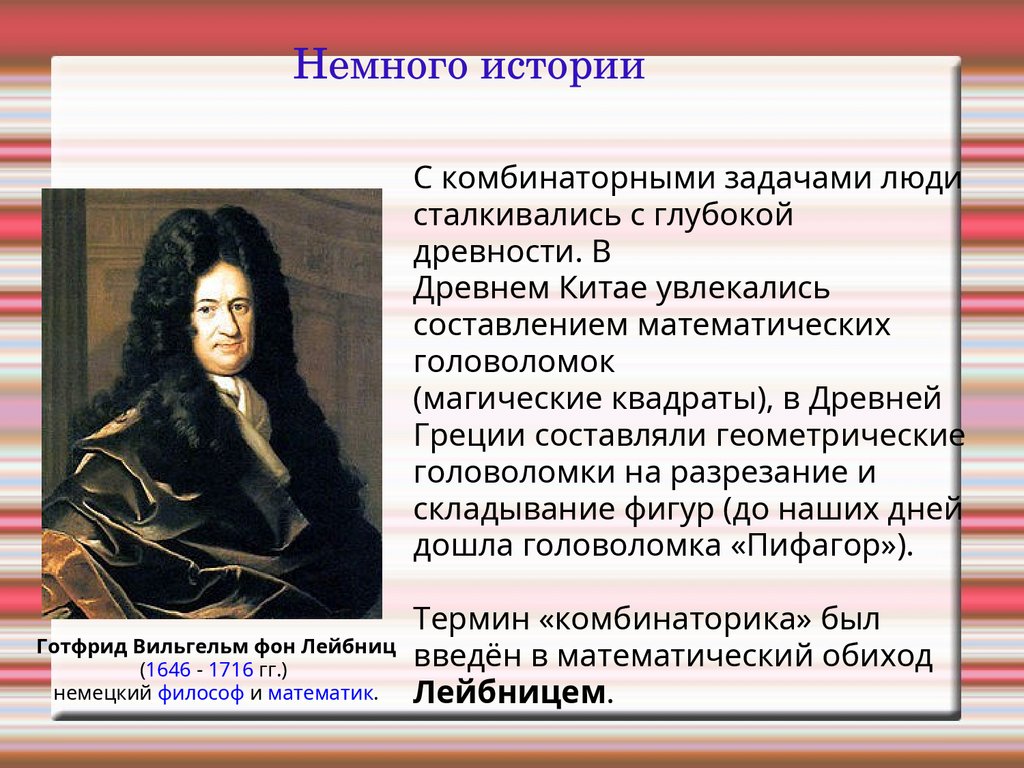 Немного истории

С комбинаторными задачами люди сталкивались с глубокой древности. В Древнем Китае увлекались составлением математических головоломок (магические квадраты), в Древней Греции составляли геометрические головоломки на разрезание и складывание фигур (до наших дней дошла головоломка «Пифагор»).

Термин «комбинаторика» был введён в математический обиход Лейбницем.

Готфрид Вильгельм фон Лейбниц
(1646 - 1716 гг.)
немецкий философ и математик.